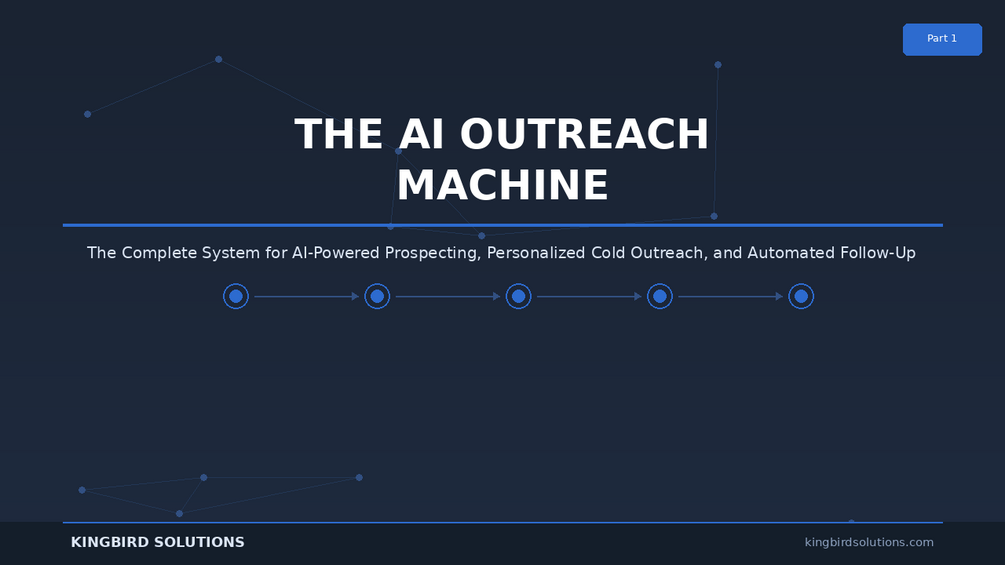 Part 1

THE AI OUTREACH MACHINE

The Complete System for AI-Powered Prospecting, Personalized Cold Outreach, and Automated Follow-Up

KINGBIRD SOLUTIONS

kingbirdsolutions.com